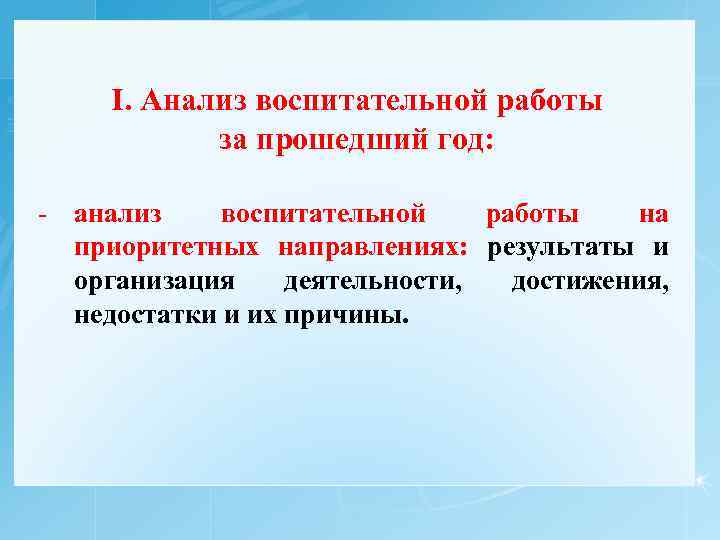 I. Анализ воспитательной работы за прошедший год:

- анализ воспитательной работы на приоритетных направлениях: результаты и организация деятельности, достижения, недостатки и их причины.